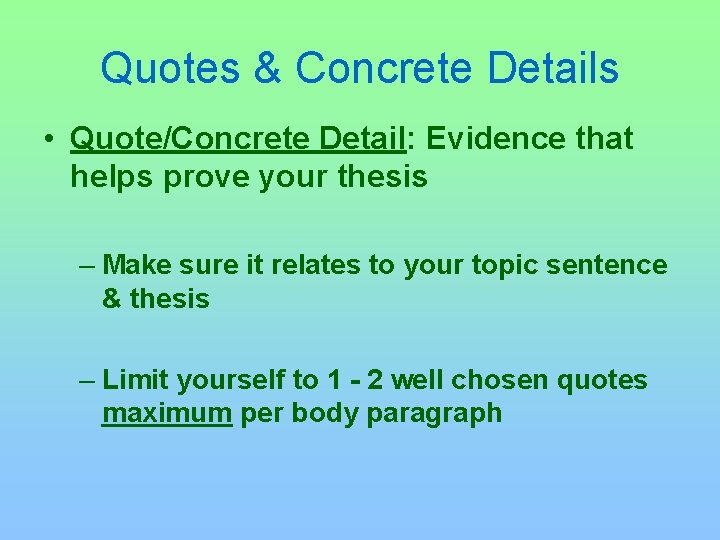 Quotes & Concrete Details

• Quote/Concrete Detail: Evidence that helps prove your thesis

– Make sure it relates to your topic sentence & thesis

– Limit yourself to 1 - 2 well chosen quotes maximum per body paragraph